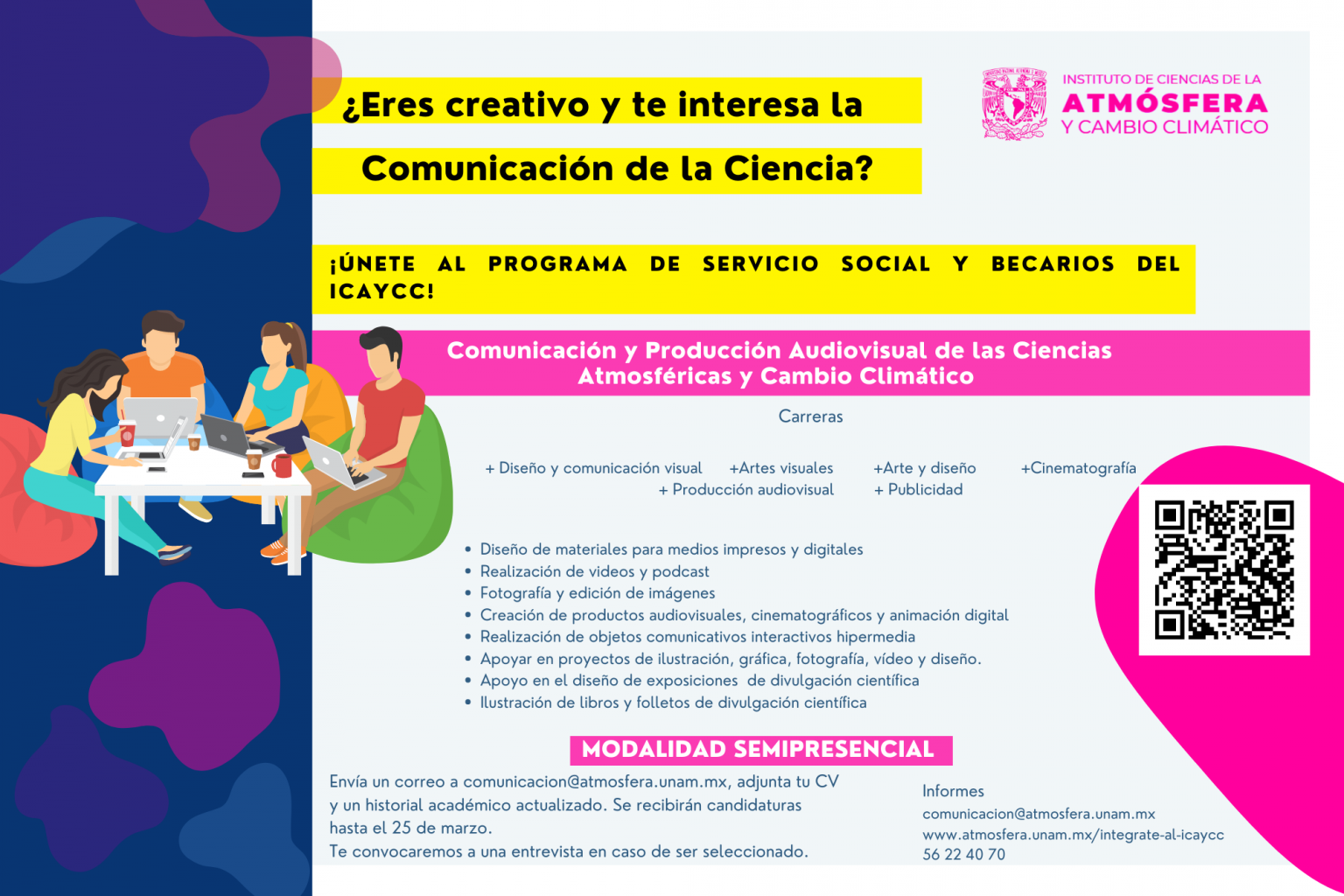 ¿Eres creativo y te interesa la

Comunicación de la Ciencia?

INSTITUTO DE CIENCIAS DE LA
ATMÓSFERA
Y CAMBIO CLIMÁTICO

¡ÚNETE AL PROGRAMA DE SERVICIO SOCIAL Y BECARIOS DEL ICAYCC!

Comunicación y Producción Audiovisual de las Ciencias Atmosféricas y Cambio Climático

Carreras

+ Diseño y comunicación visual +Artes visuales +Arte y diseño +Cinematografía
+ Producción audiovisual + Publicidad

• Diseño de materiales para medios impresos y digitales
• Realización de videos y podcast
• Fotografía y edición de imágenes
• Creación de productos audiovisuales, cinematográficos y animación digital
• Realización de objetos comunicativos interactivos hipermedia
• Apoyar en proyectos de ilustración, gráfica, fotografía, vídeo y diseño.
• Apoyo en el diseño de exposiciones de divulgación científica
• Ilustración de libros y folletos de divulgación científica

MODALIDAD SEMIPRESENCIAL

Envía un correo a comunicacion@atmosfera.unam.mx, adjunta tu CV y un historial académico actualizado. Se recibirán candidaturas hasta el 25 de marzo.
Te convocaremos a una entrevista en caso de ser seleccionado.

Informes
comunicacion@atmosfera.unam.mx
www.atmosfera.unam.mx/integrate-al-icaycc
56 22 40 70